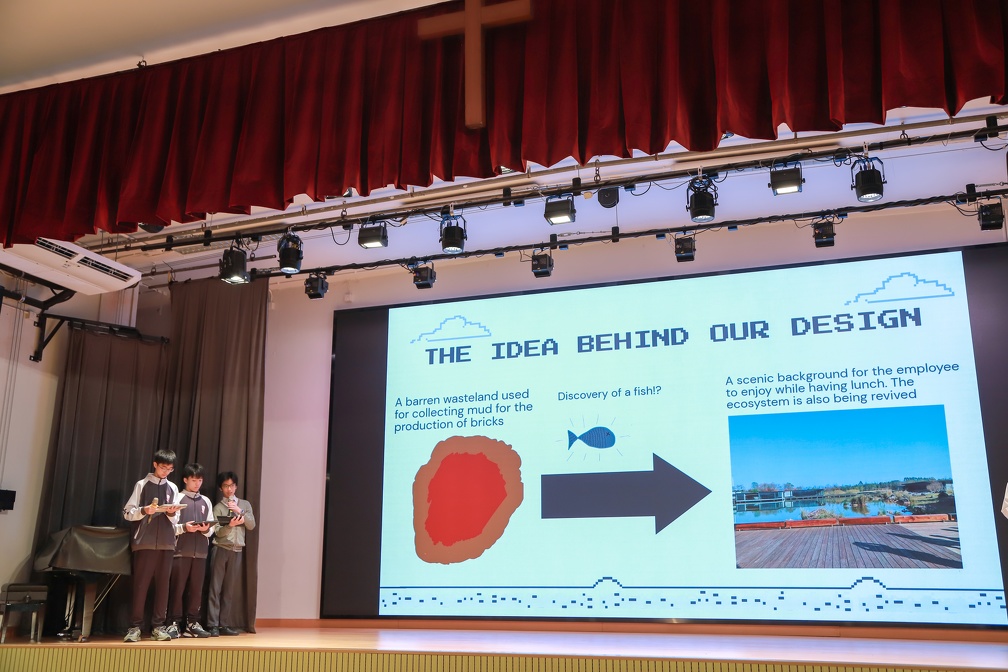 THE IDEA BEHIND OUR DESIGN

A barren wasteland used for collecting mud for the production of bricks

Discovery of a fish!?

A scenic background for the employee to enjoy while having lunch. The ecosystem is also being revived